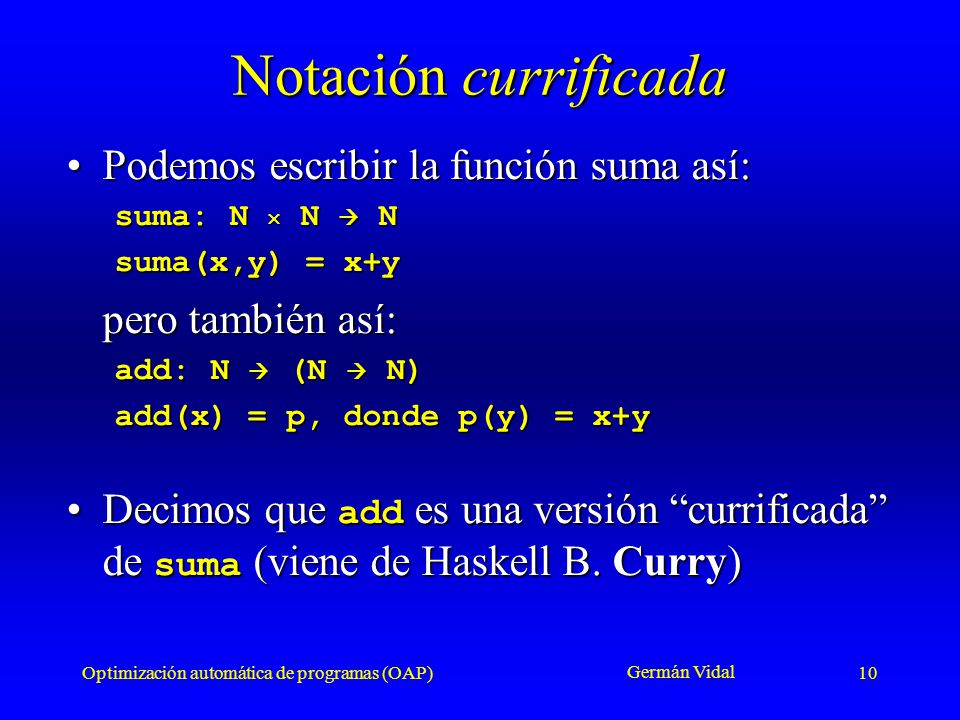 Notación currificada

• Podemos escribir la función suma así:

suma: N × N → N

suma(x,y) = x+y

pero también así:

add: N → (N → N)

add(x) = p, donde p(y) = x+y

• Decimos que add es una versión “currificada” de suma (viene de Haskell B. Curry)

Optimización automática de programas (OAP)

Germán Vidal

10